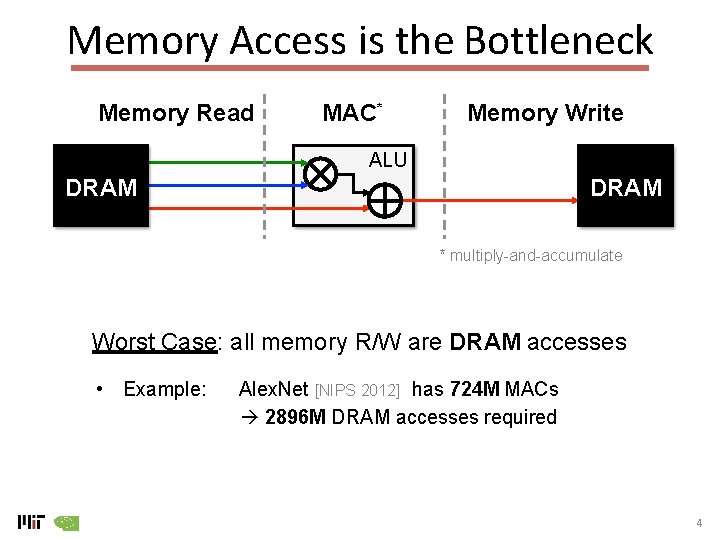 Memory Access is the Bottleneck

Memory Read

MAC*

Memory Write

DRAM

ALU

DRAM

* multiply-and-accumulate

Worst Case: all memory R/W are DRAM accesses

• Example: AlexNet [NIPS 2012] has 724M MACs
→ 2896M DRAM accesses required

MIT

4